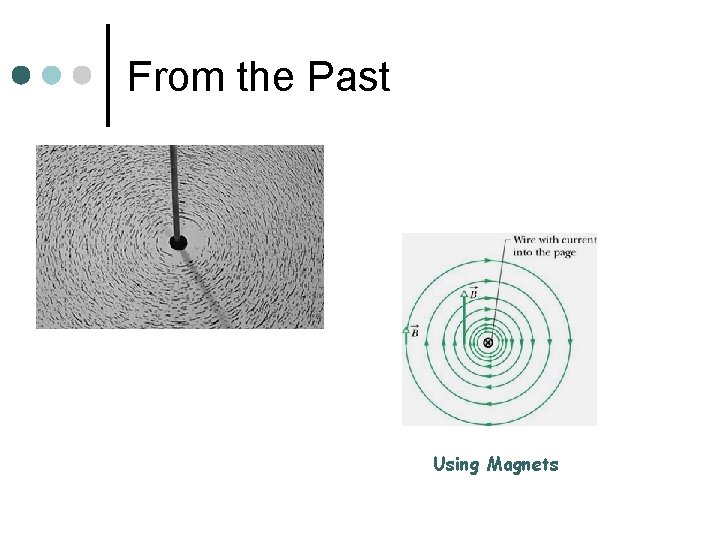 From the Past

Wire with current into the page

$\vec{B}$

$\vec{B}$

Using Magnets